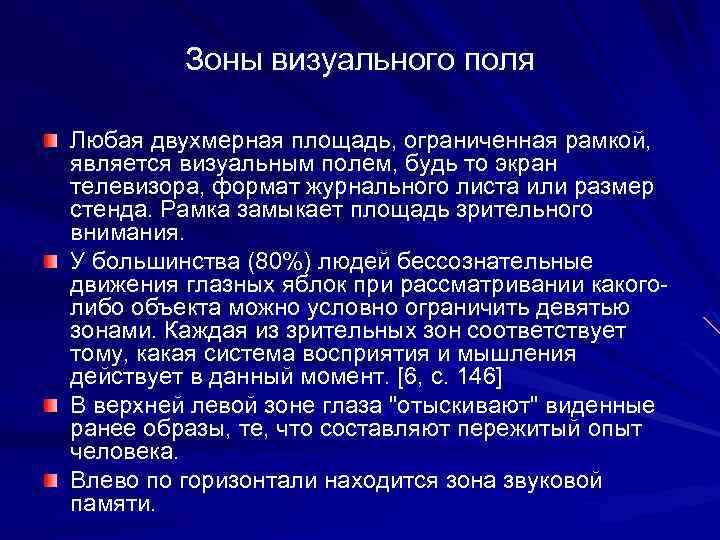 Зоны визуального поля

Любая двухмерная площадь, ограниченная рамкой, является визуальным полем, будь то экран телевизора, формат журнального листа или размер стенда. Рамка замыкает площадь зрительного внимания.

У большинства (80%) людей бессознательные движения глазных яблок при рассматривании какого-либо объекта можно условно ограничить девятью зонами. Каждая из зрительных зон соответствует тому, какая система восприятия и мышления действует в данный момент. [6, с. 146]

В верхней левой зоне глаза "отыскивают" виденные ранее образы, те, что составляют пережитый опыт человека.

Влево по горизонтали находится зона звуковой памяти.